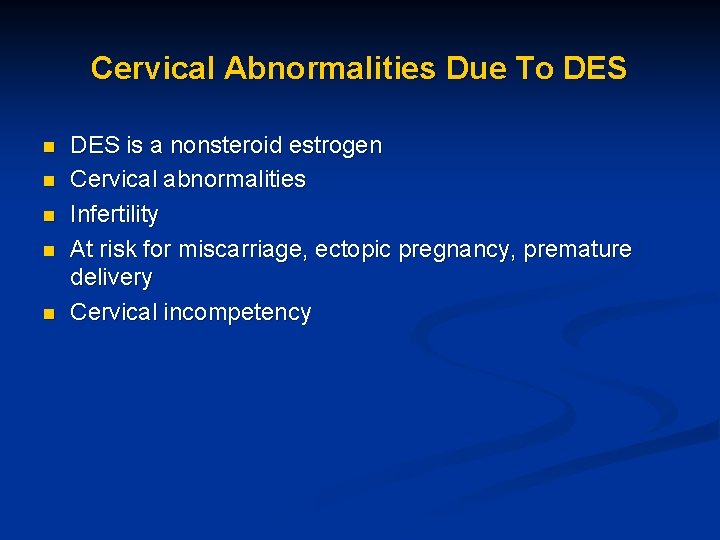 Cervical Abnormalities Due To DES

- DES is a nonsteroid estrogen
- Cervical abnormalities
- Infertility
- At risk for miscarriage, ectopic pregnancy, premature delivery
- Cervical incompetency